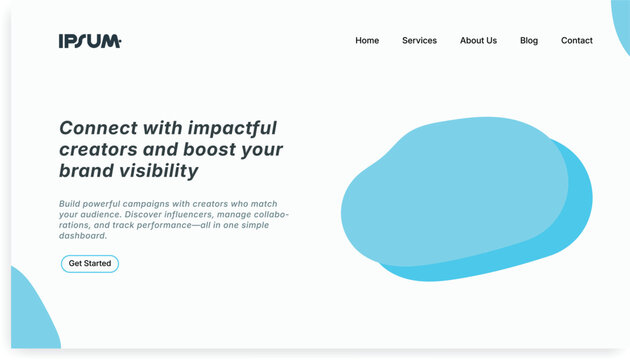 IPSUM·

Home Services About Us Blog Contact

Connect with impactful creators and boost your brand visibility

Build powerful campaigns with creators who match your audience. Discover influencers, manage collaborations, and track performance—all in one simple dashboard.

Get Started